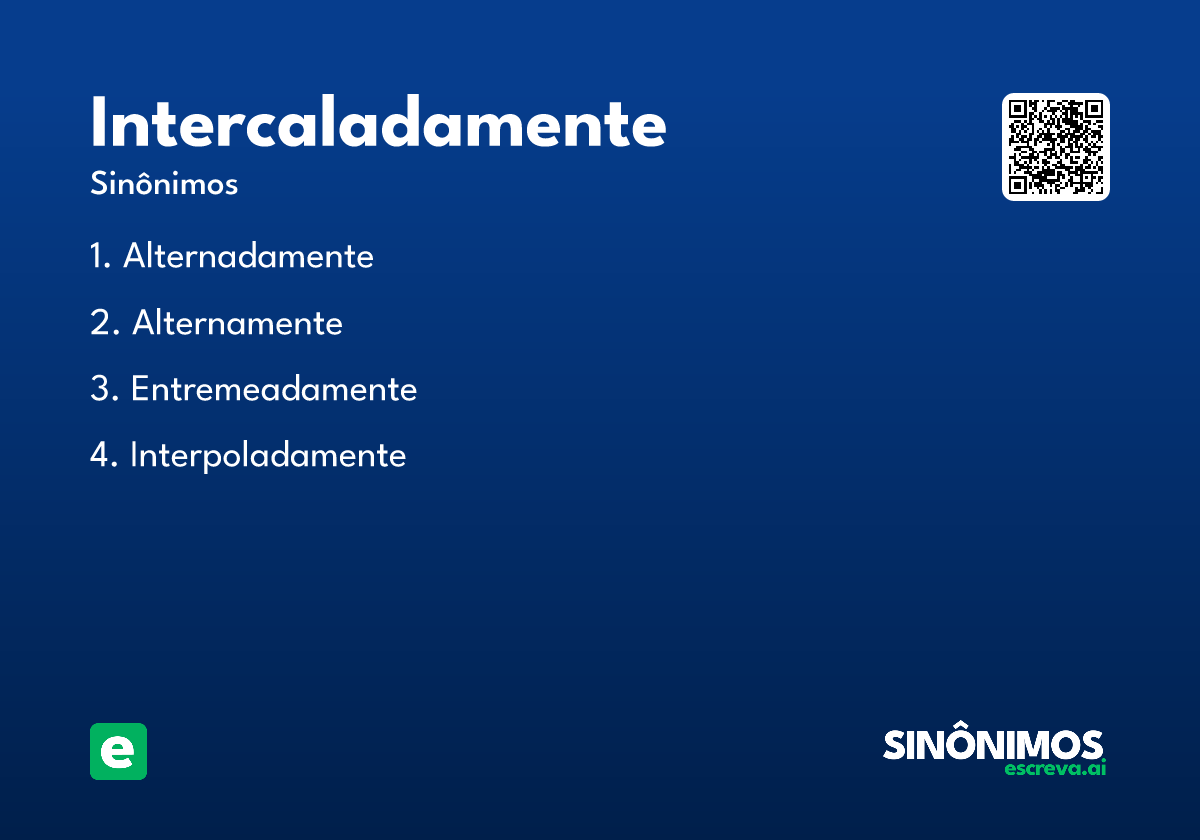 Intercaladamente

Sinônimos

1. Alternadamente

2. Alternamente

3. Entremeadamente

4. Interpoladamente

e

SINÔNIMOS
escreva.ai